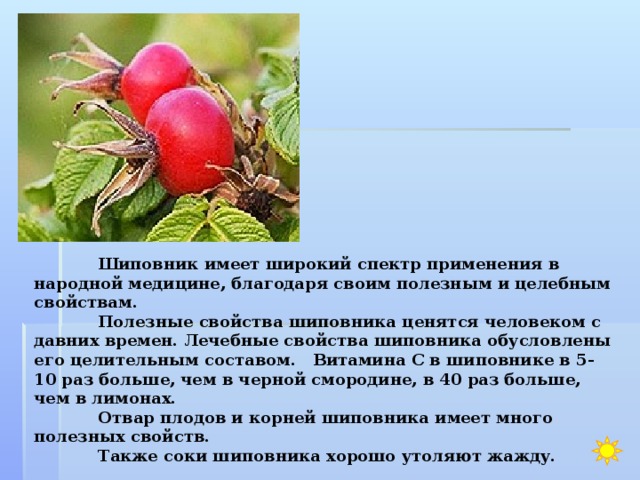 Шиповник имеет широкий спектр применения в народной медицине, благодаря своим полезным и целебным свойствам.

Полезные свойства шиповника ценятся человеком с давних времен. Лечебные свойства шиповника обусловлены его целительным составом. Витамина С в шиповнике в 5-10 раз больше, чем в черной смородине, в 40 раз больше, чем в лимонах.

Отвар плодов и корней шиповника имеет много полезных свойств.

Также соки шиповника хорошо утоляют жажду.